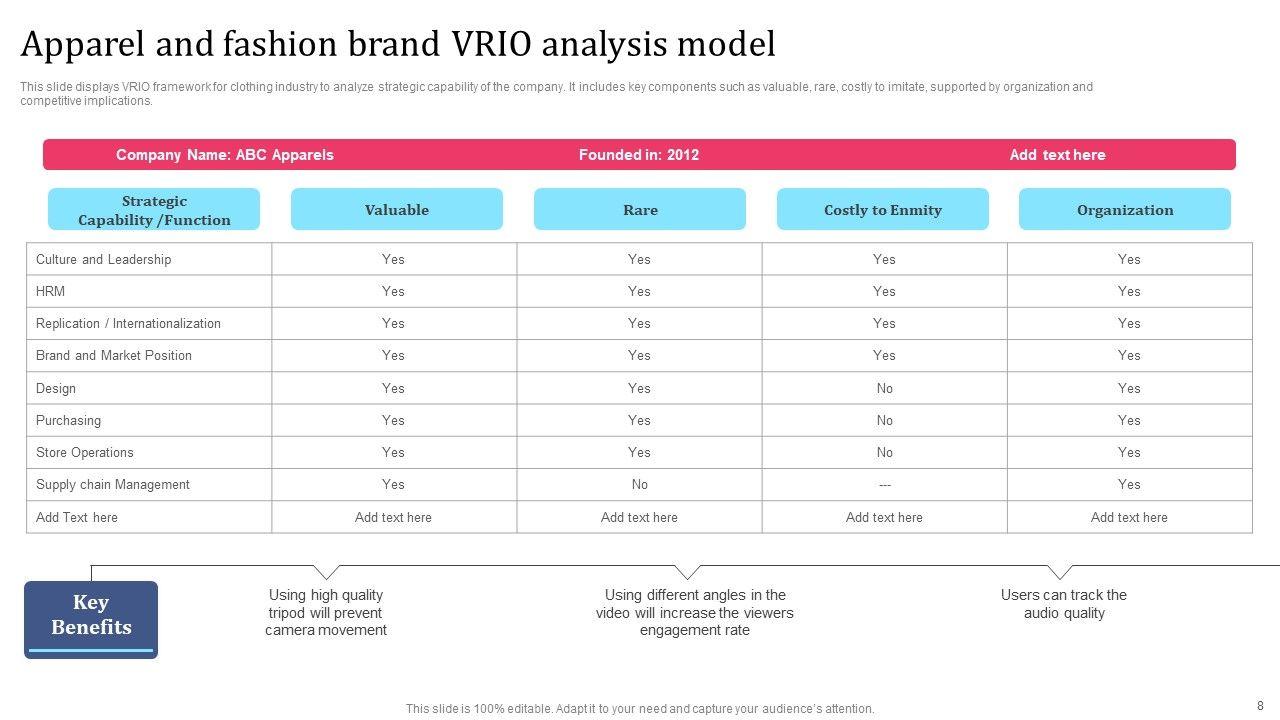 Apparel and fashion brand VRIO analysis model

This slide displays VRIO framework for clothing industry to analyze strategic capability of the company. It includes key components such as valuable, rare, costly to imitate, supported by organization and competitive implications.

Company Name: ABC Apparels Founded in: 2012 Add text here

| Strategic Capability /Function | Valuable | Rare | Costly to Enmity | Organization |
|---|---|---|---|---|
| Culture and Leadership | Yes | Yes | Yes | Yes |
| HRM | Yes | Yes | Yes | Yes |
| Replication / Internationalization | Yes | Yes | Yes | Yes |
| Brand and Market Position | Yes | Yes | Yes | Yes |
| Design | Yes | Yes | No | Yes |
| Purchasing | Yes | Yes | No | Yes |
| Store Operations | Yes | Yes | No | Yes |
| Supply chain Management | Yes | No | --- | Yes |
| Add Text here | Add text here | Add text here | Add text here | Add text here |

Key Benefits

Using high quality tripod will prevent camera movement

Using different angles in the video will increase the viewers engagement rate

Users can track the audio quality

This slide is 100% editable. Adapt it to your need and capture your audience's attention.

8